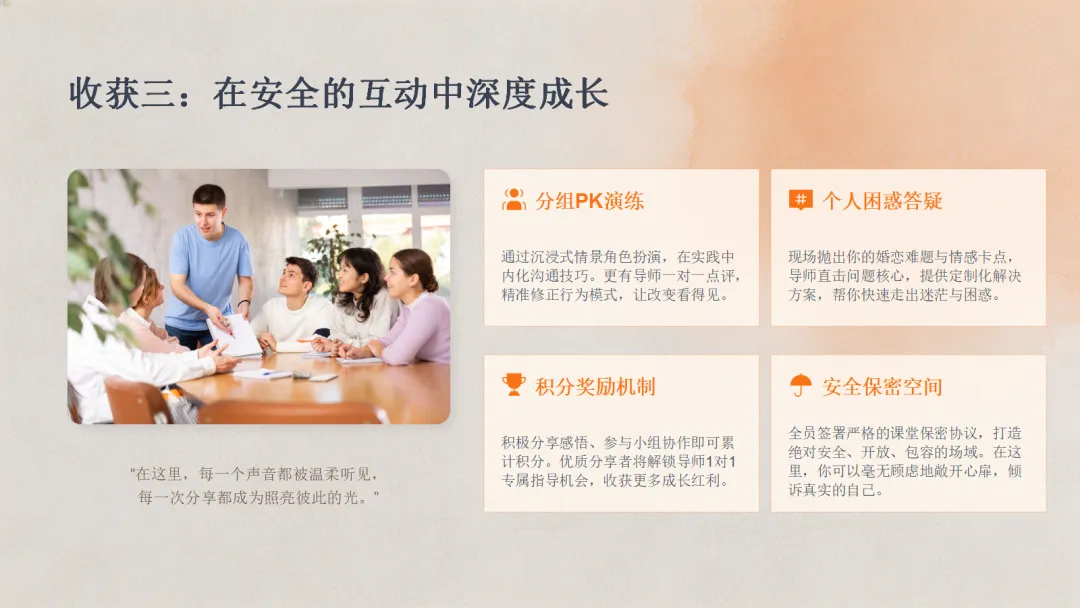 收获三：在安全的互动中深度成长

"在这里，每一个声音都被温柔听见，每一次分享都成为照亮彼此的光。"

分组PK演练

通过沉浸式情景角色扮演，在实践中内化沟通技巧。更有导师一对一点评，精准修正行为模式，让改变看得见。

个人困惑答疑

现场抛出你的婚恋难题与情感卡点，导师直击问题核心，提供定制化解决方案，帮你快速走出迷茫与困惑。

积分奖励机制

积极分享感悟、参与小组协作即可累计积分。优质分享者将解锁导师1对1专属指导机会，收获更多成长红利。

安全保密空间

全员签署严格的课堂保密协议，打造绝对安全、开放、包容的场域。在这里，你可以毫无顾虑地敞开心扉，倾诉真实的自己。